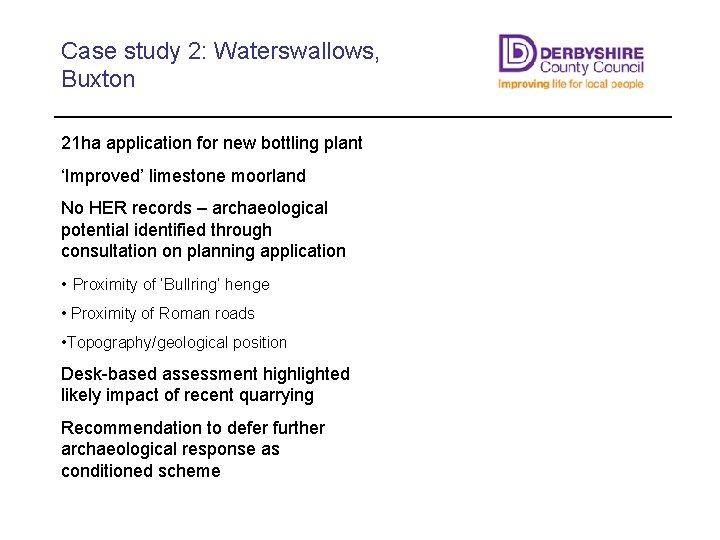 Case study 2: Waterswallows, Buxton

DERBYSHIRE
County Council
Improving life for local people

21ha application for new bottling plant

'Improved' limestone moorland

No HER records – archaeological potential identified through consultation on planning application

• Proximity of 'Bullring' henge

• Proximity of Roman roads

•Topography/geological position

Desk-based assessment highlighted likely impact of recent quarrying

Recommendation to defer further archaeological response as conditioned scheme